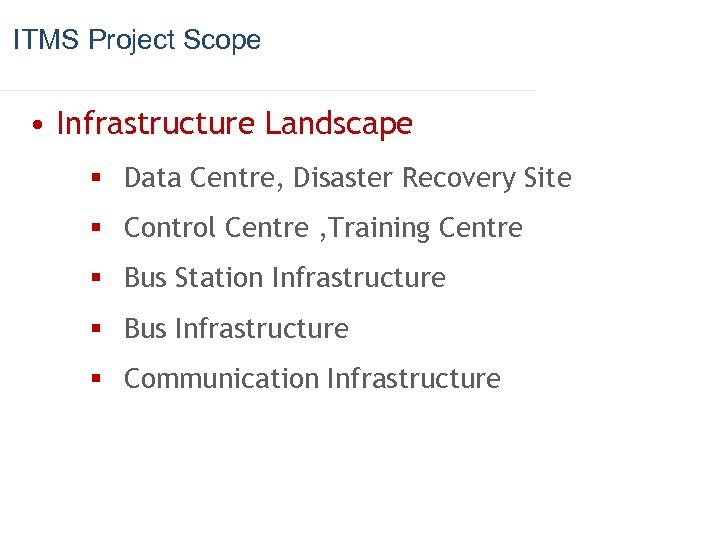 ITMS Project Scope

• Infrastructure Landscape

▪ Data Centre, Disaster Recovery Site

▪ Control Centre ,Training Centre

▪ Bus Station Infrastructure

▪ Bus Infrastructure

▪ Communication Infrastructure